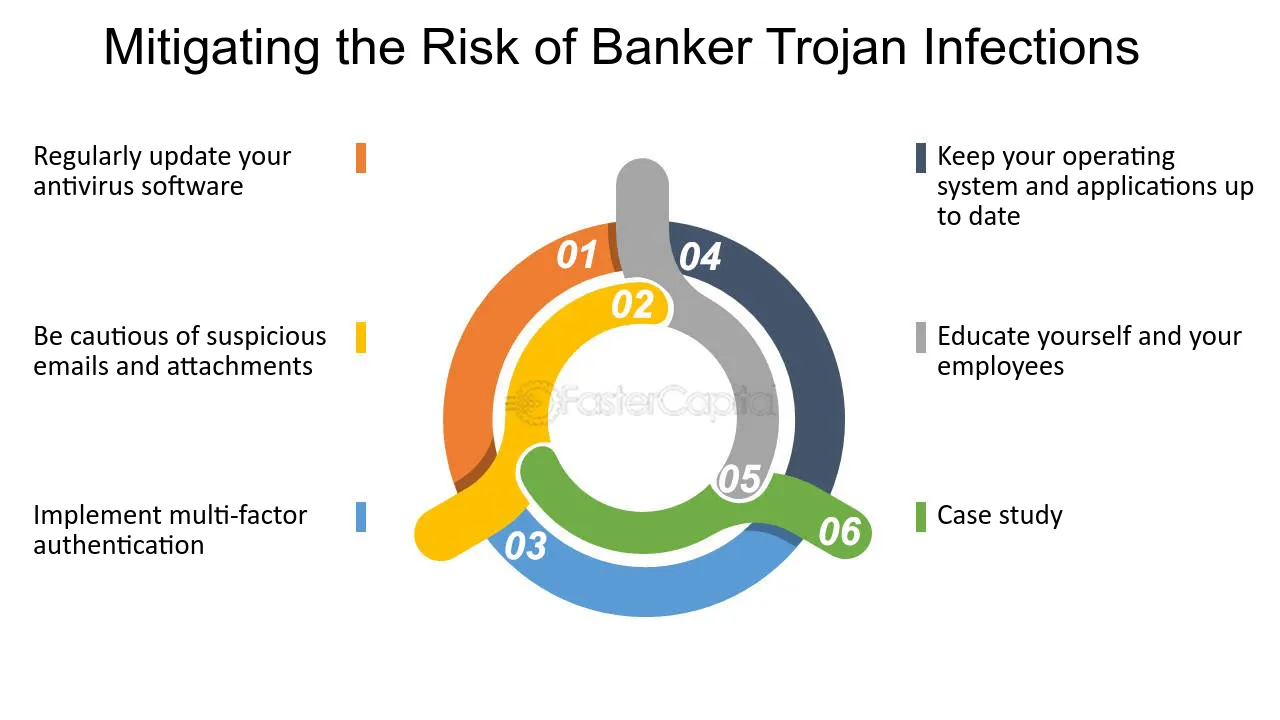 Mitigating the Risk of Banker Trojan Infections

Regularly update your antivirus software

Be cautious of suspicious emails and attachments

Implement multi-factor authentication

01

02

03

04

05

06

Keep your operating system and applications up to date

Educate yourself and your employees

Case study

FasterCapital